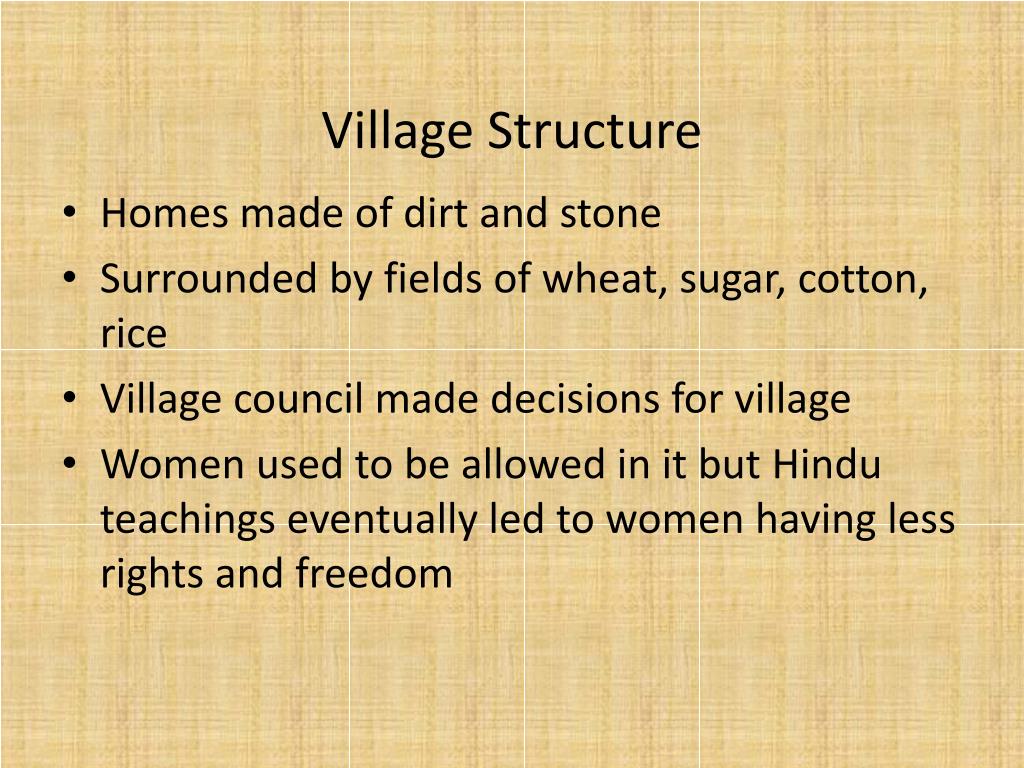 Village Structure

• Homes made of dirt and stone
• Surrounded by fields of wheat, sugar, cotton, rice
• Village council made decisions for village
• Women used to be allowed in it but Hindu teachings eventually led to women having less rights and freedom